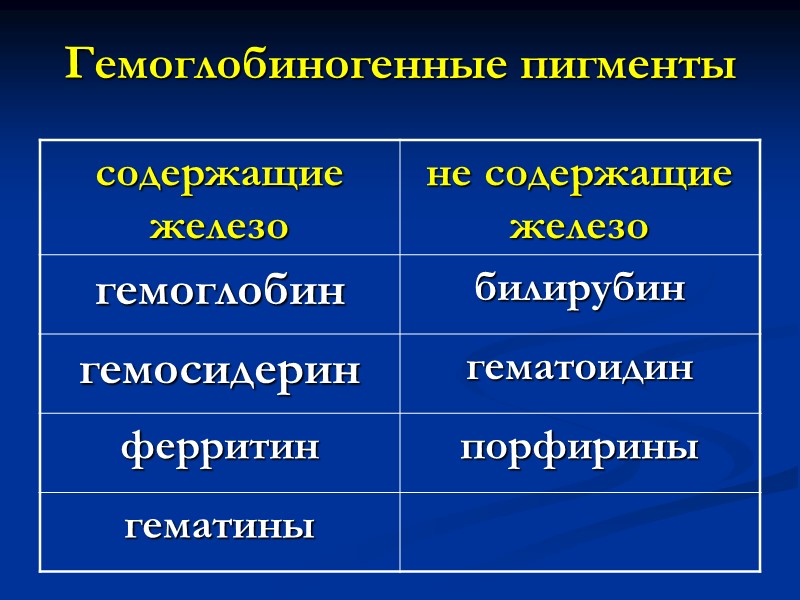 Гемоглобиногенные пигменты

| содержащие железо | не содержащие железо |
|---|---|
| гемоглобин | билирубин |
| гемосидерин | гематоидин |
| ферритин | порфирины |
| гематины | |